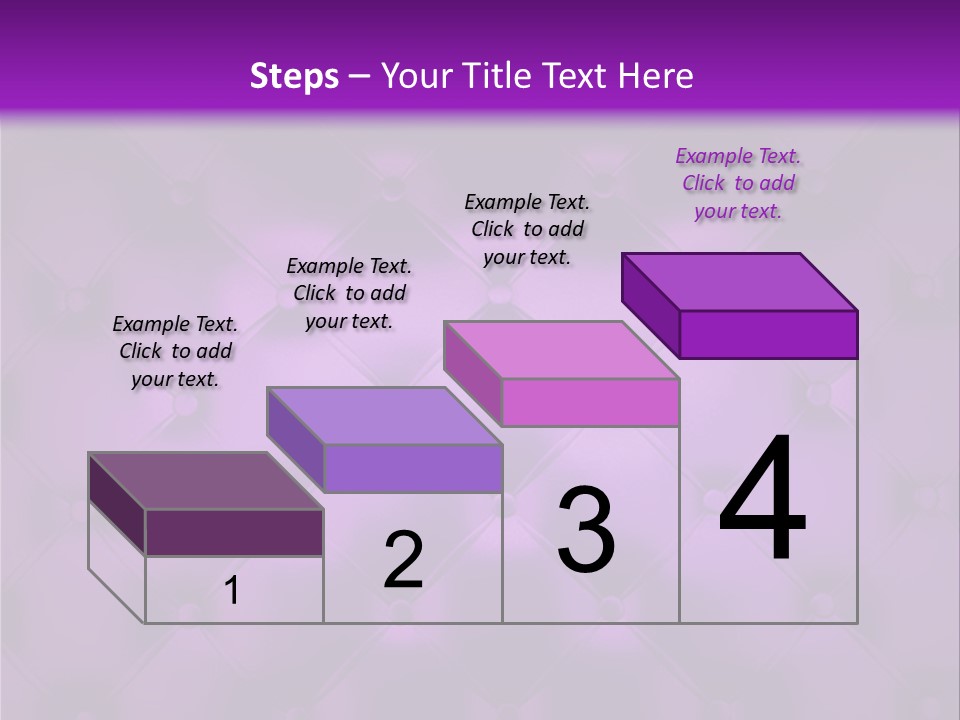 Steps – Your Title Text Here

Example Text. Click to add your text.

Example Text. Click to add your text.

Example Text. Click to add your text.

Example Text. Click to add your text.

1

2

3

4